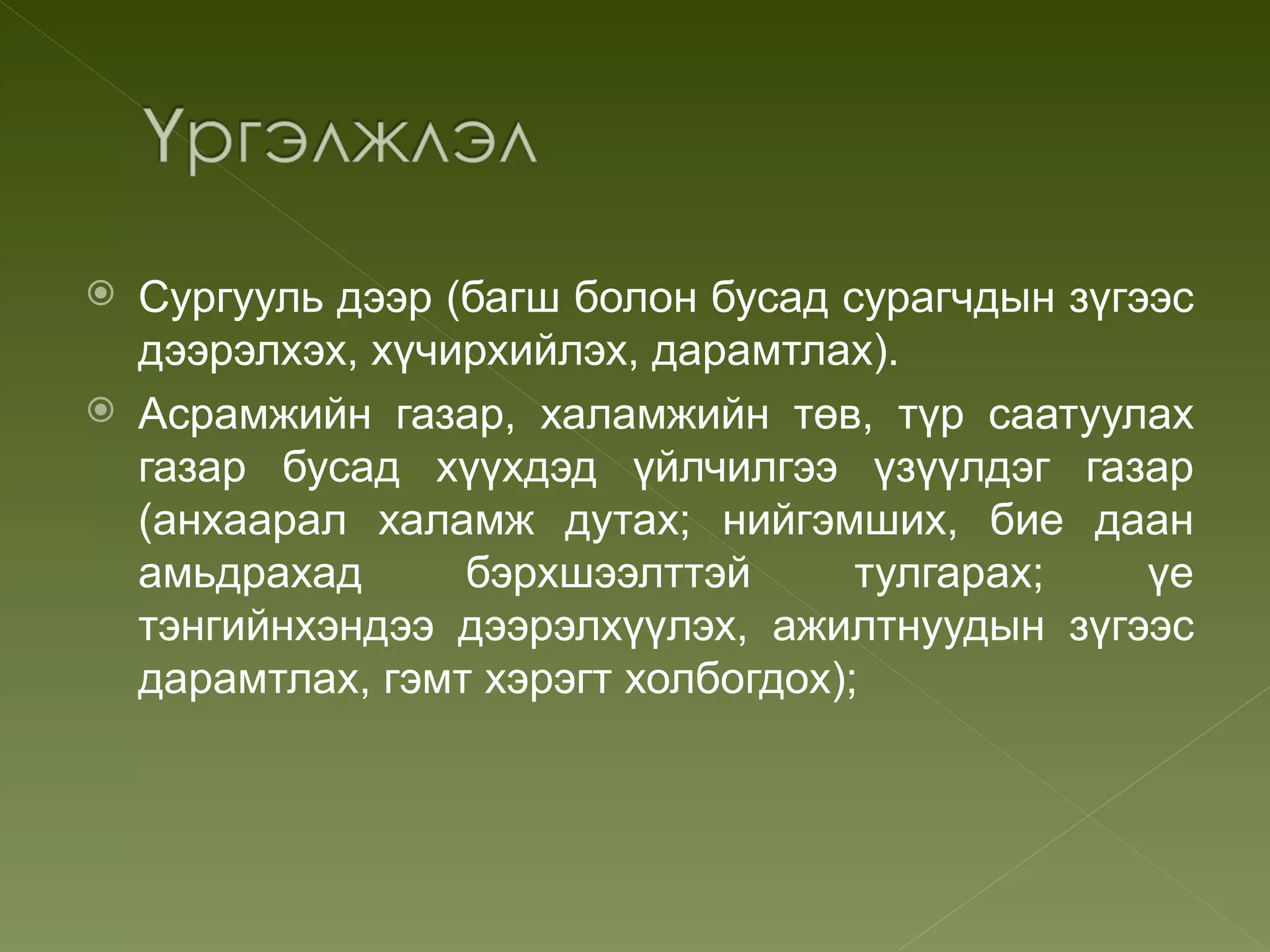 Үргэлжлэл

Сургууль дээр (багш болон бусад сурагчдын зүгээс дээрэлхэх, хүчирхийлэх, дарамтлах).

Асрамжийн газар, халамжийн төв, түр саатуулах газар бусад хүүхдэд үйлчилгээ үзүүлдэг газар (анхаарал халамж дутах; нийгэмших, бие даан амьдрахад бэрхшээлттэй тулгарах; үе тэнгийнхэндээ дээрэлхүүлэх, ажилтнуудын зүгээс дарамтлах, гэмт хэрэгт холбогдох);